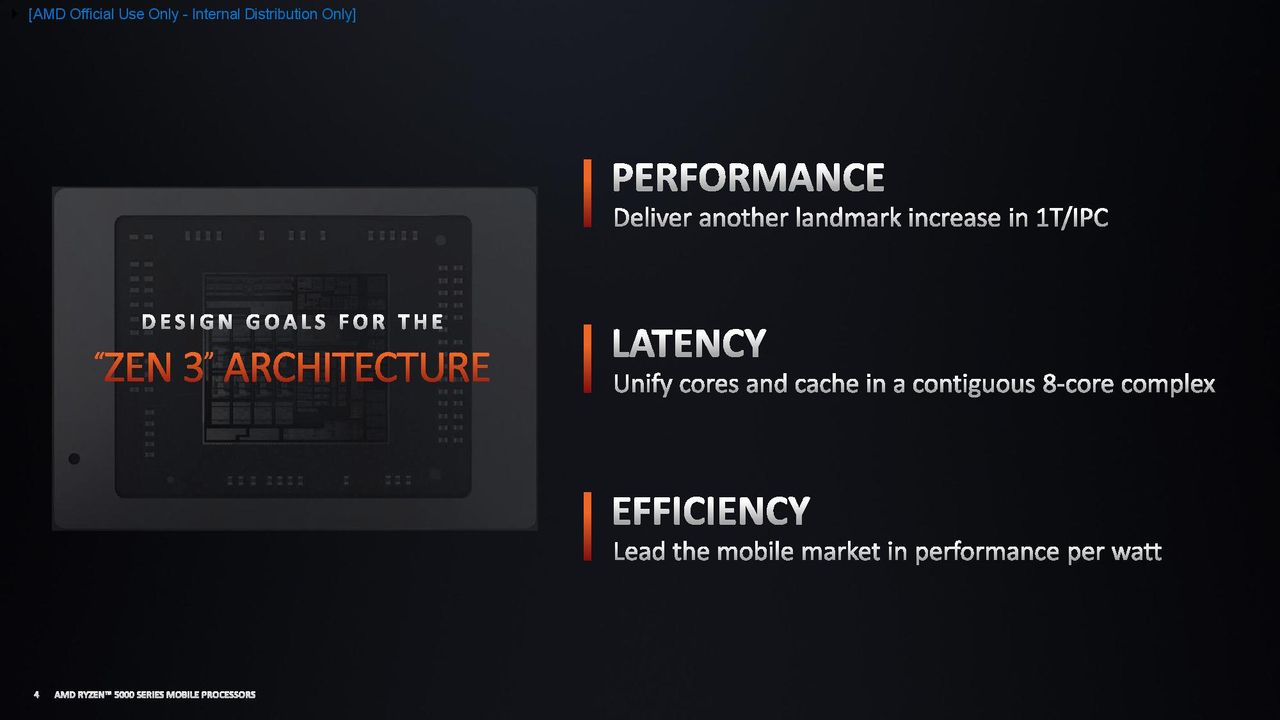 [AMD Official Use Only - Internal Distribution Only]

DESIGN GOALS FOR THE
"ZEN 3" ARCHITECTURE

PERFORMANCE
Deliver another landmark increase in 1T/IPC

LATENCY
Unify cores and cache in a contiguous 8-core complex

EFFICIENCY
Lead the mobile market in performance per watt

4 AMD RYZEN™ 5000 SERIES MOBILE PROCESSORS